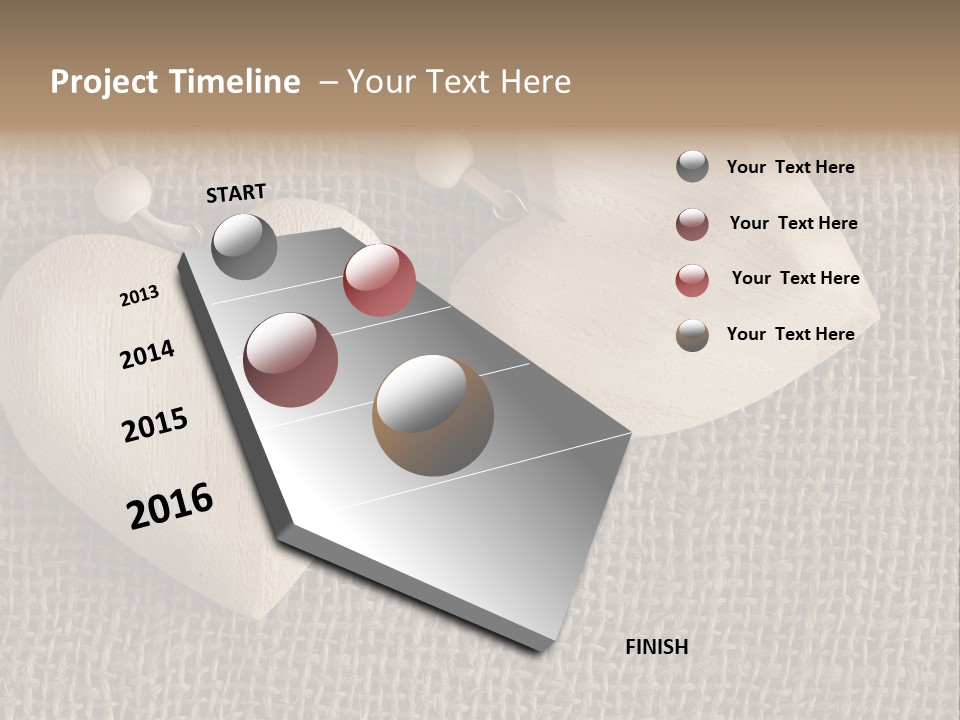 Project Timeline – Your Text Here

START

2013

2014

2015

2016

FINISH

Your Text Here

Your Text Here

Your Text Here

Your Text Here